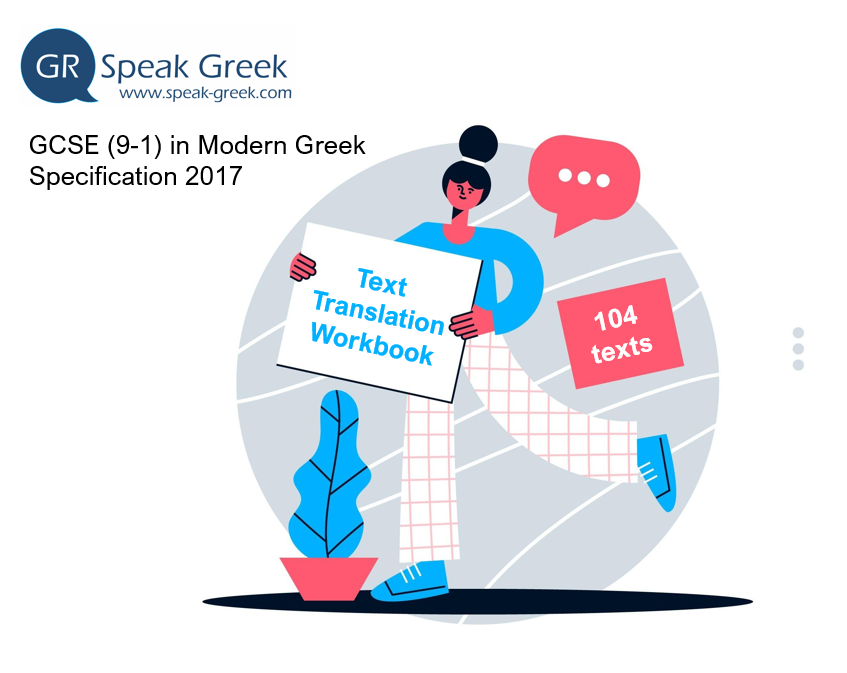 GR Speak Greek
www.speak-greek.com

GCSE (9-1) in Modern Greek
Specification 2017

Text Translation Workbook

104 texts